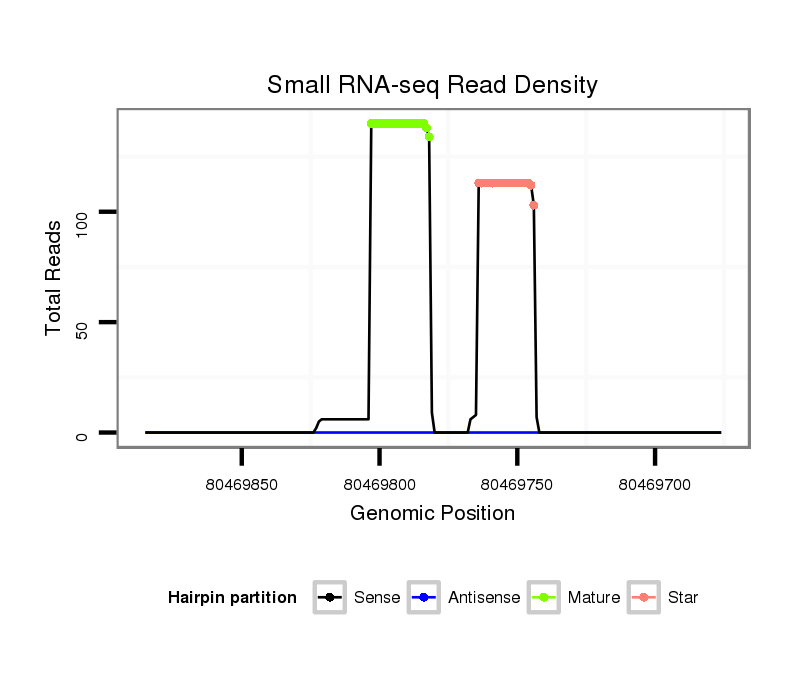 Small RNA-seq Read Density

Total Reads

100

50

0

80469850

80469800

80469750

80469700

Genomic Position

Hairpin partition

Sense

Antisense

Mature

Star